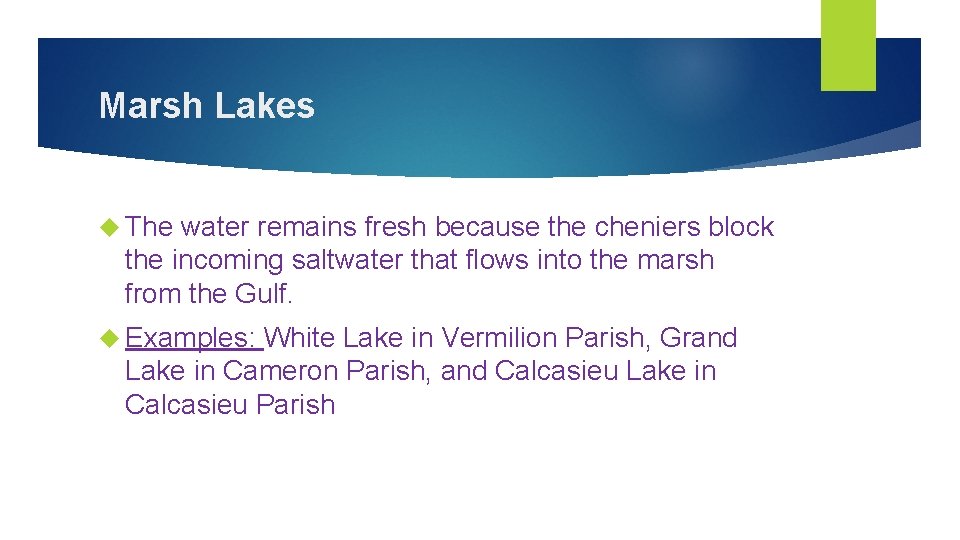 Marsh Lakes

The water remains fresh because the cheniers block the incoming saltwater that flows into the marsh from the Gulf.

Examples: White Lake in Vermilion Parish, Grand Lake in Cameron Parish, and Calcasieu Lake in Calcasieu Parish